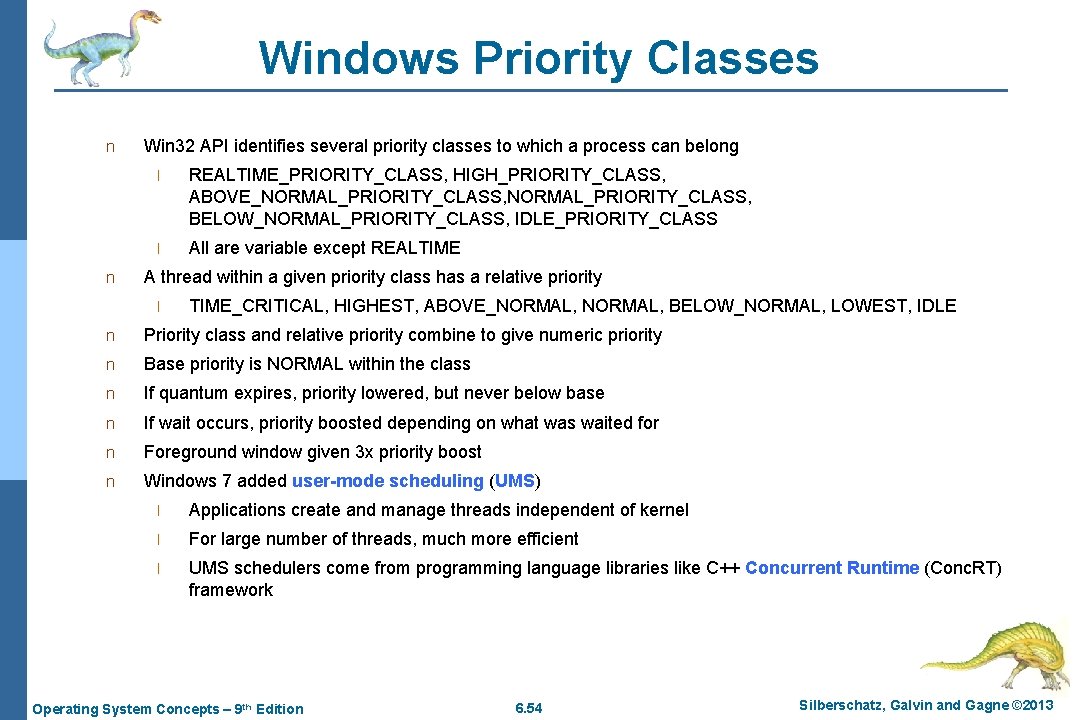 Windows Priority Classes

n Win32 API identifies several priority classes to which a process can belong

l REALTIME_PRIORITY_CLASS, HIGH_PRIORITY_CLASS, ABOVE_NORMAL_PRIORITY_CLASS,NORMAL_PRIORITY_CLASS, BELOW_NORMAL_PRIORITY_CLASS, IDLE_PRIORITY_CLASS

l All are variable except REALTIME

n A thread within a given priority class has a relative priority

l TIME_CRITICAL, HIGHEST, ABOVE_NORMAL, NORMAL, BELOW_NORMAL, LOWEST, IDLE

n Priority class and relative priority combine to give numeric priority

n Base priority is NORMAL within the class

n If quantum expires, priority lowered, but never below base

n If wait occurs, priority boosted depending on what was waited for

n Foreground window given 3x priority boost

n Windows 7 added user-mode scheduling (UMS)

l Applications create and manage threads independent of kernel

l For large number of threads, much more efficient

l UMS schedulers come from programming language libraries like C++ Concurrent Runtime (Conc.RT) framework

Operating System Concepts – 9th Edition 6.54 Silberschatz, Galvin and Gagne ©2013